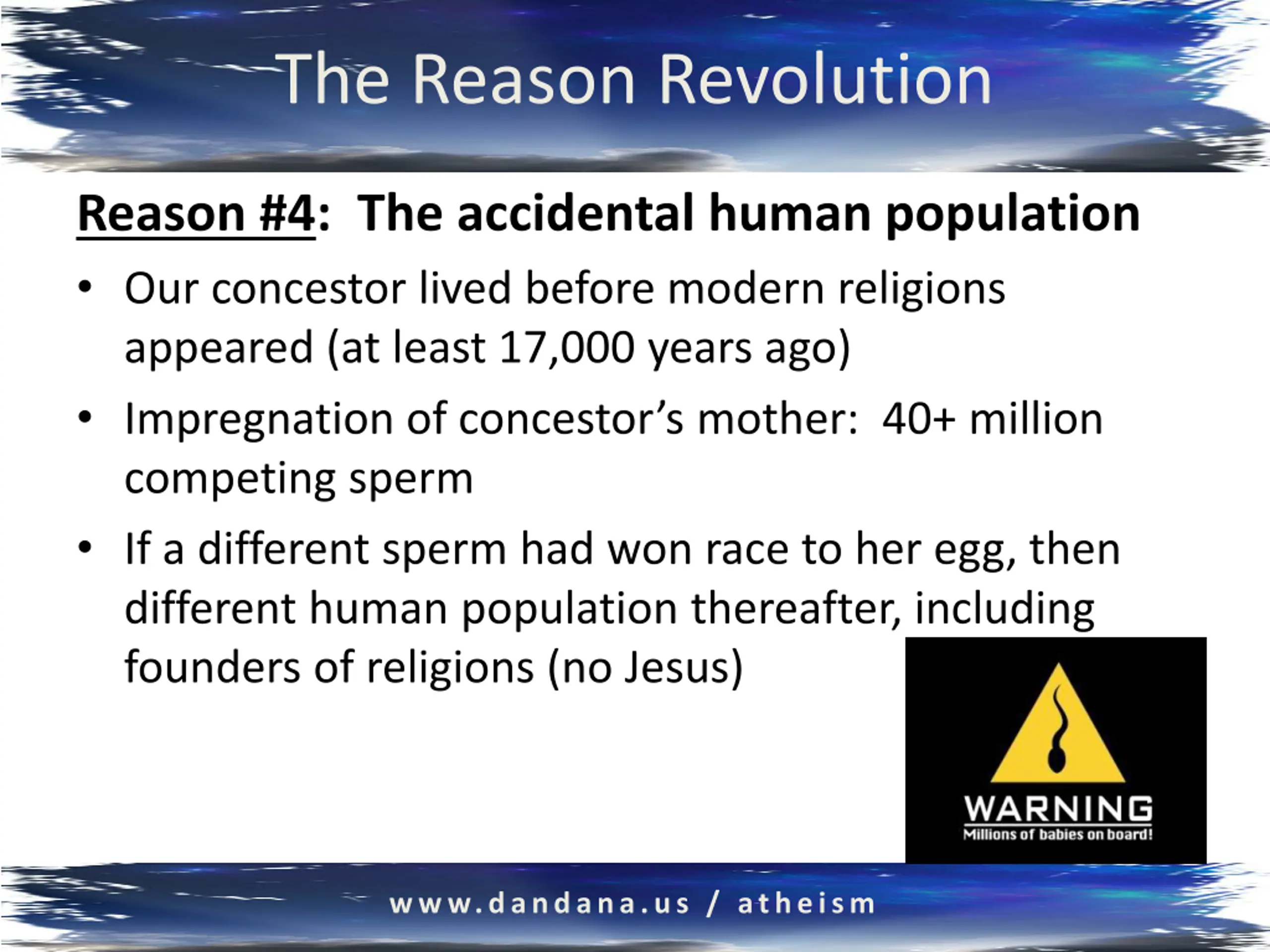 The Reason Revolution

Reason #4: The accidental human population

• Our concestor lived before modern religions appeared (at least 17,000 years ago)

• Impregnation of concestor's mother: 40+ million competing sperm

• If a different sperm had won race to her egg, then different human population thereafter, including founders of religions (no Jesus)

WARNING
Millions of babies on board!

www.dandana.us / atheism